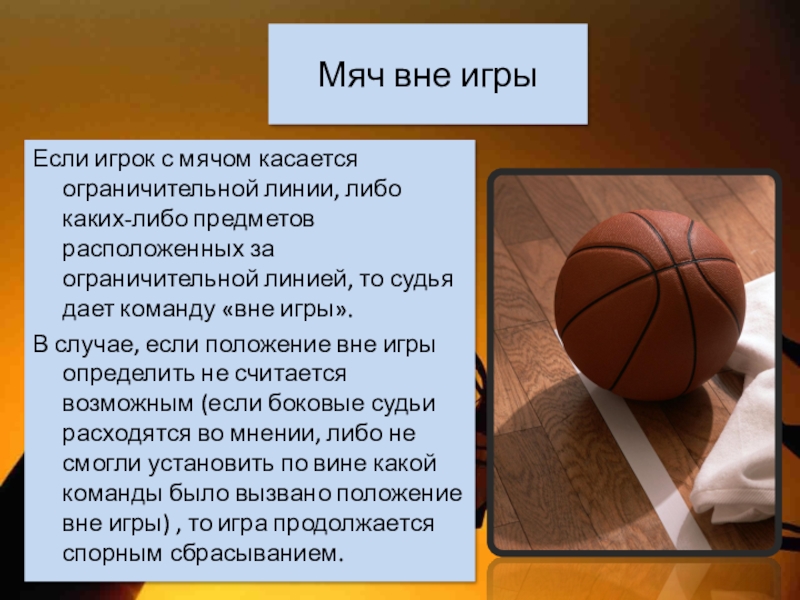 Мяч вне игры

Если игрок с мячом касается ограничительной линии, либо каких-либо предметов расположенных за ограничительной линией, то судья дает команду «вне игры».

В случае, если положение вне игры определить не считается возможным (если боковые судьи расходятся во мнении, либо не смогли установить по вине какой команды было вызвано положение вне игры) , то игра продолжается спорным сбрасыванием.